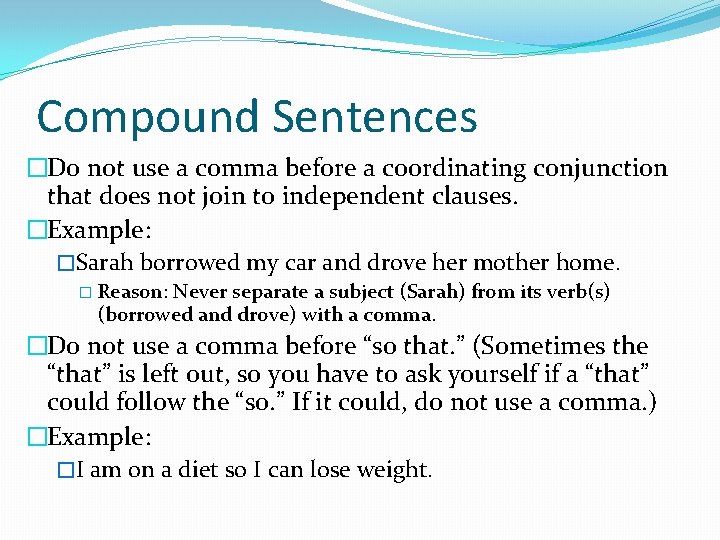 Compound Sentences

□Do not use a comma before a coordinating conjunction that does not join to independent clauses.

□Example:

□Sarah borrowed my car and drove her mother home.

□ Reason: Never separate a subject (Sarah) from its verb(s) (borrowed and drove) with a comma.

□Do not use a comma before “so that.” (Sometimes the “that” is left out, so you have to ask yourself if a “that” could follow the “so.” If it could, do not use a comma.)

□Example:

□I am on a diet so I can lose weight.